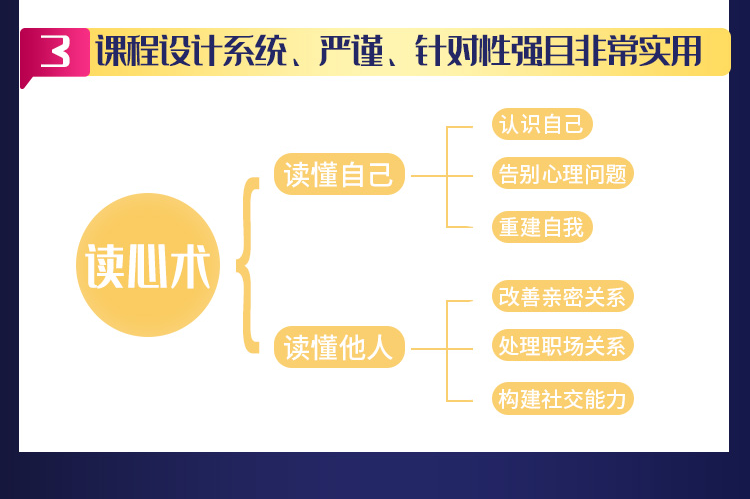 3 课程设计系统、严谨、针对性强且非常实用

读心术

读懂自己

认识自己

告别心理问题

重建自我

读懂他人

改善亲密关系

处理职场关系

构建社交能力